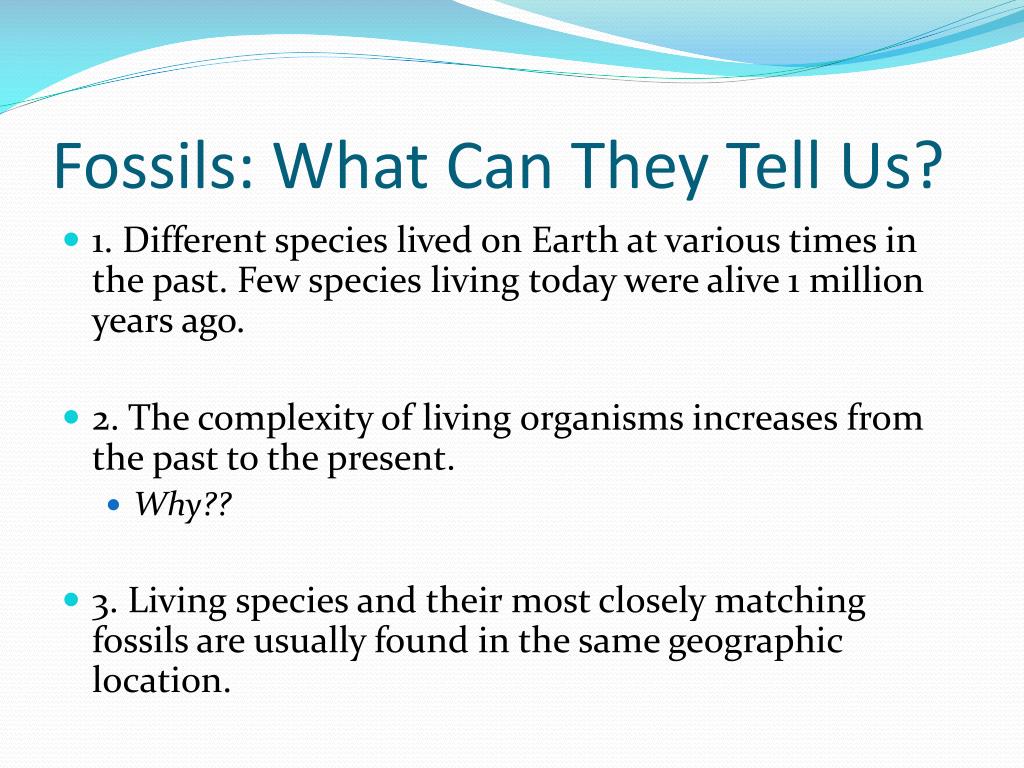 Fossils: What Can They Tell Us?

1. Different species lived on Earth at various times in the past. Few species living today were alive 1 million years ago.

2. The complexity of living organisms increases from the past to the present.

Why??

3. Living species and their most closely matching fossils are usually found in the same geographic location.